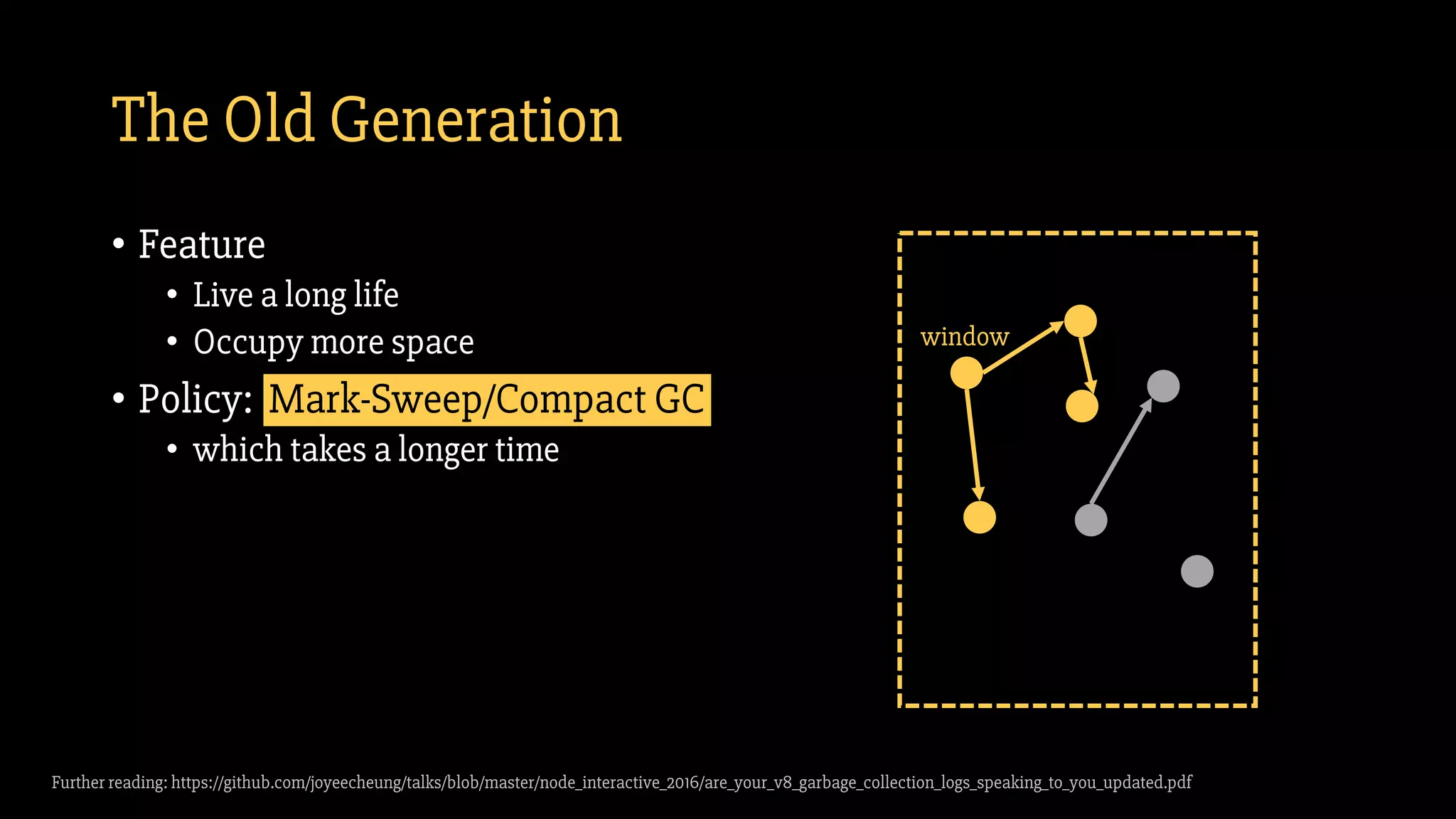 The Old Generation

• Feature
  • Live a long life
  • Occupy more space
• Policy: Mark-Sweep/Compact GC
  • which takes a longer time

window

Further reading: https://github.com/joyeecheung/talks/blob/master/node_interactive_2016/are_your_v8_garbage_collection_logs_speaking_to_you_updated.pdf